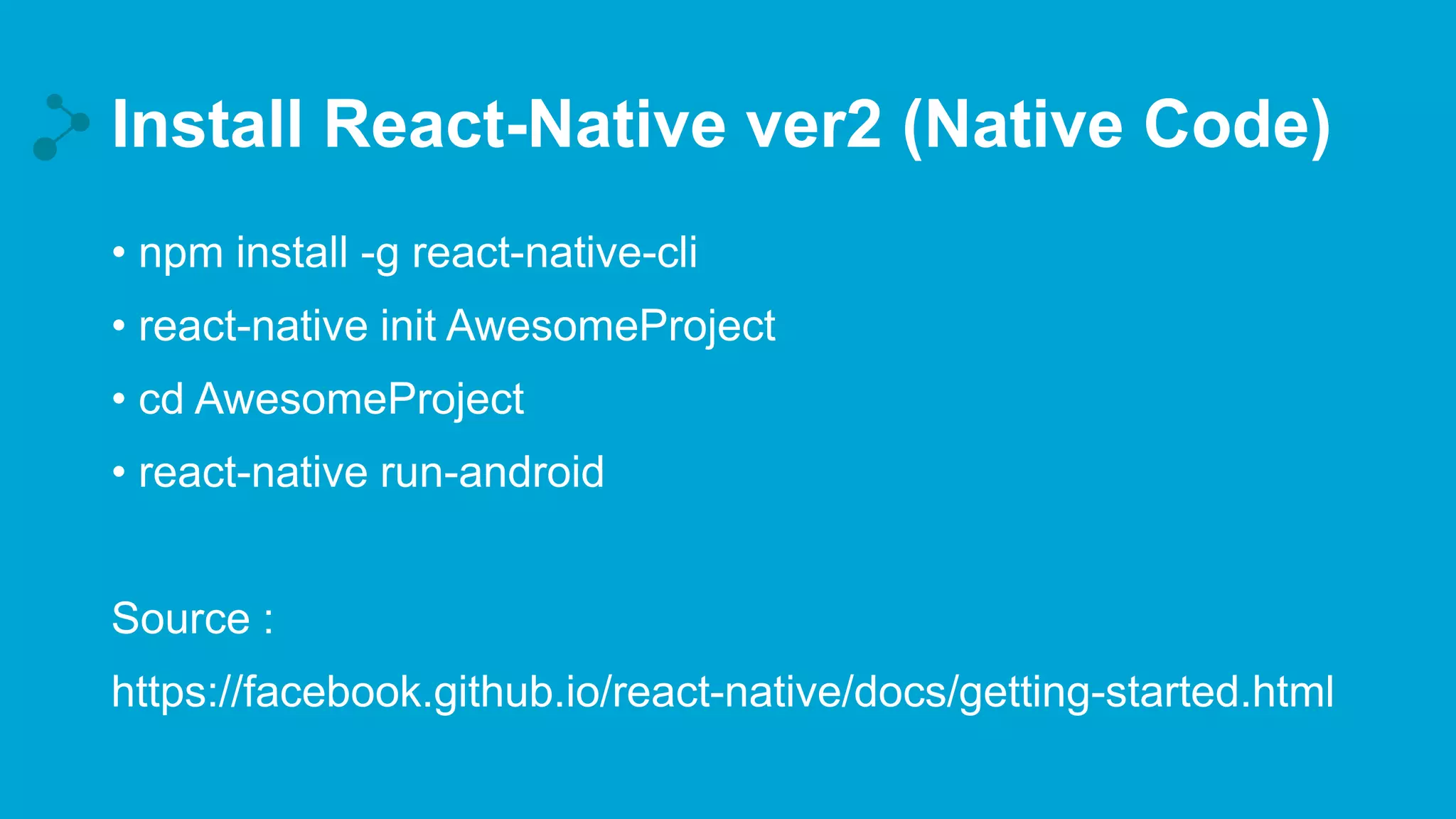 Install React-Native ver2 (Native Code)

• npm install -g react-native-cli
• react-native init AwesomeProject
• cd AwesomeProject
• react-native run-android

Source :
https://facebook.github.io/react-native/docs/getting-started.html